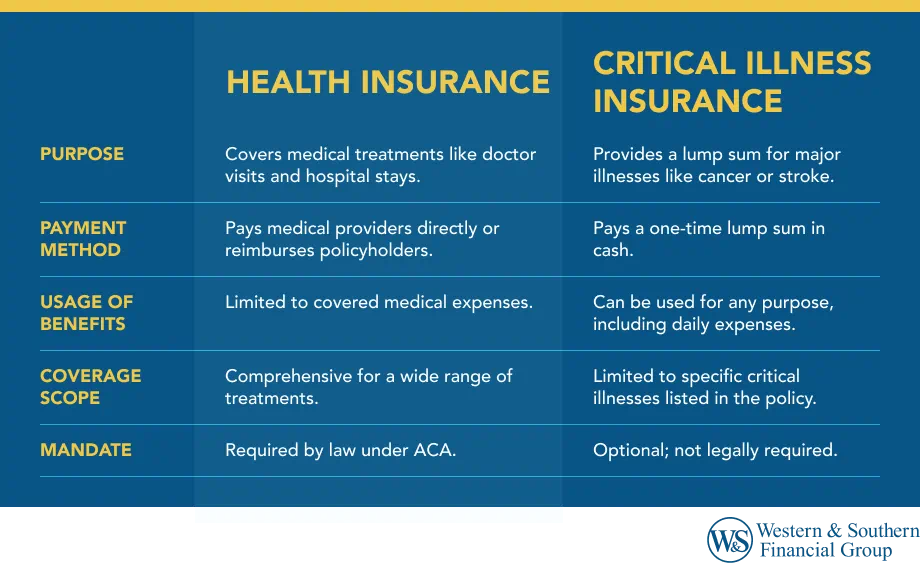 |  | HEALTH INSURANCE | CRITICAL ILLNESS INSURANCE |
|---|---|---|
| PURPOSE | Covers medical treatments like doctor visits and hospital stays. | Provides a lump sum for major illnesses like cancer or stroke. |
| PAYMENT METHOD | Pays medical providers directly or reimburses policyholders. | Pays a one-time lump sum in cash. |
| USAGE OF BENEFITS | Limited to covered medical expenses. | Can be used for any purpose, including daily expenses. |
| COVERAGE SCOPE | Comprehensive for a wide range of treatments. | Limited to specific critical illnesses listed in the policy. |
| MANDATE | Required by law under ACA. | Optional; not legally required. |

W&S Western & Southern Financial Group